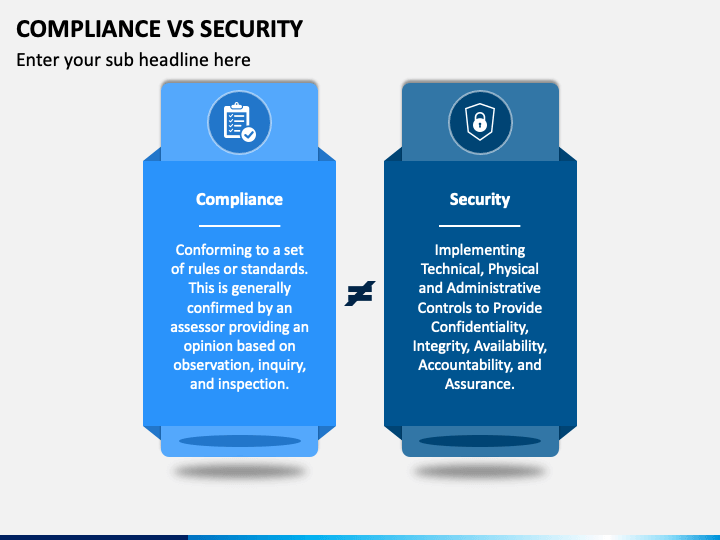 COMPLIANCE VS SECURITY

Enter your sub headline here

Compliance

Conforming to a set of rules or standards. This is generally confirmed by an assessor providing an opinion based on observation, inquiry, and inspection.

$\neq$

Security

Implementing Technical, Physical and Administrative Controls to Provide Confidentiality, Integrity, Availability, Accountability, and Assurance.